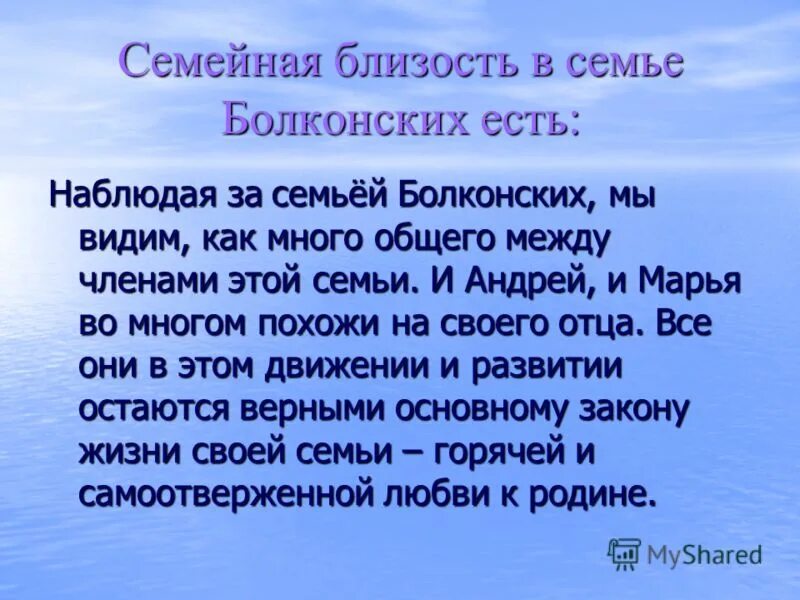 Семейная близость в семье Болконских есть:

Наблюдая за семьёй Болконских, мы видим, как много общего между членами этой семьи. И Андрей, и Марья во многом похожи на своего отца. Все они в этом движении и развитии остаются верными основному закону жизни своей семьи – горячей и самоотверженной любви к родине.

MyShared